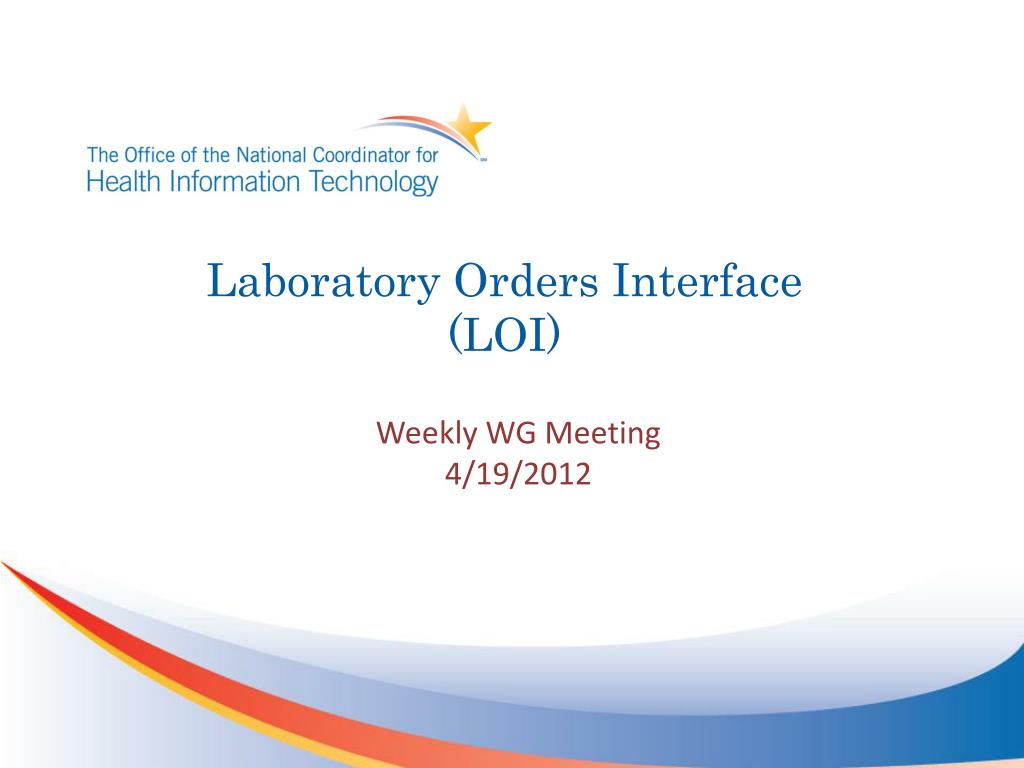 The Office of the National Coordinator for
Health Information Technology

Laboratory Orders Interface (LOI)

Weekly WG Meeting
4/19/2012